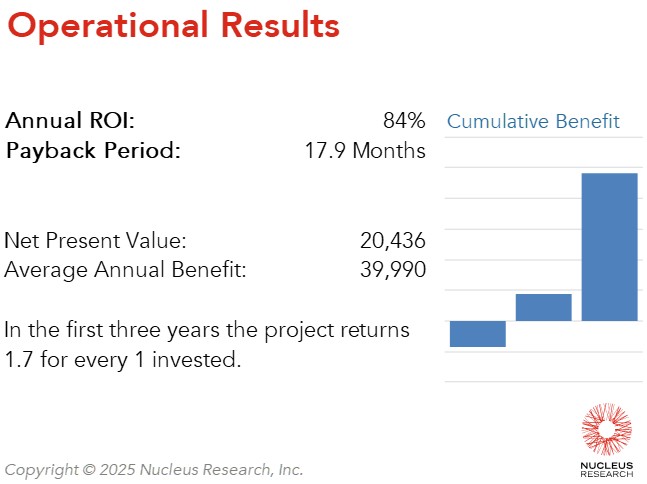 Operational Results

Annual ROI: 84%
Payback Period: 17.9 Months

Net Present Value: 20,436
Average Annual Benefit: 39,990

In the first three years the project returns 1.7 for every 1 invested.

Cumulative Benefit

Copyright © 2025 Nucleus Research, Inc.

NUCLEUS RESEARCH